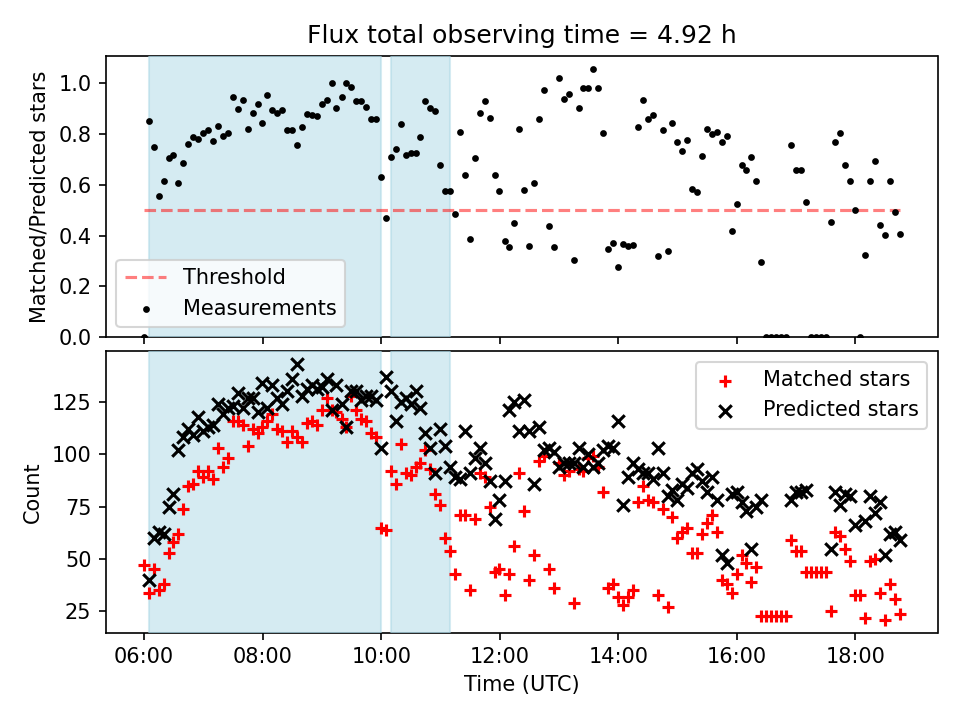 Flux total observing time = 4.92 h

Matched/Predicted stars

1.0
0.8
0.6
0.4
0.2
0.0

Threshold
Measurements

Count

125
100
75
50
25

Matched stars
Predicted stars

06:00
08:00
10:00
12:00
14:00
16:00
18:00

Time (UTC)